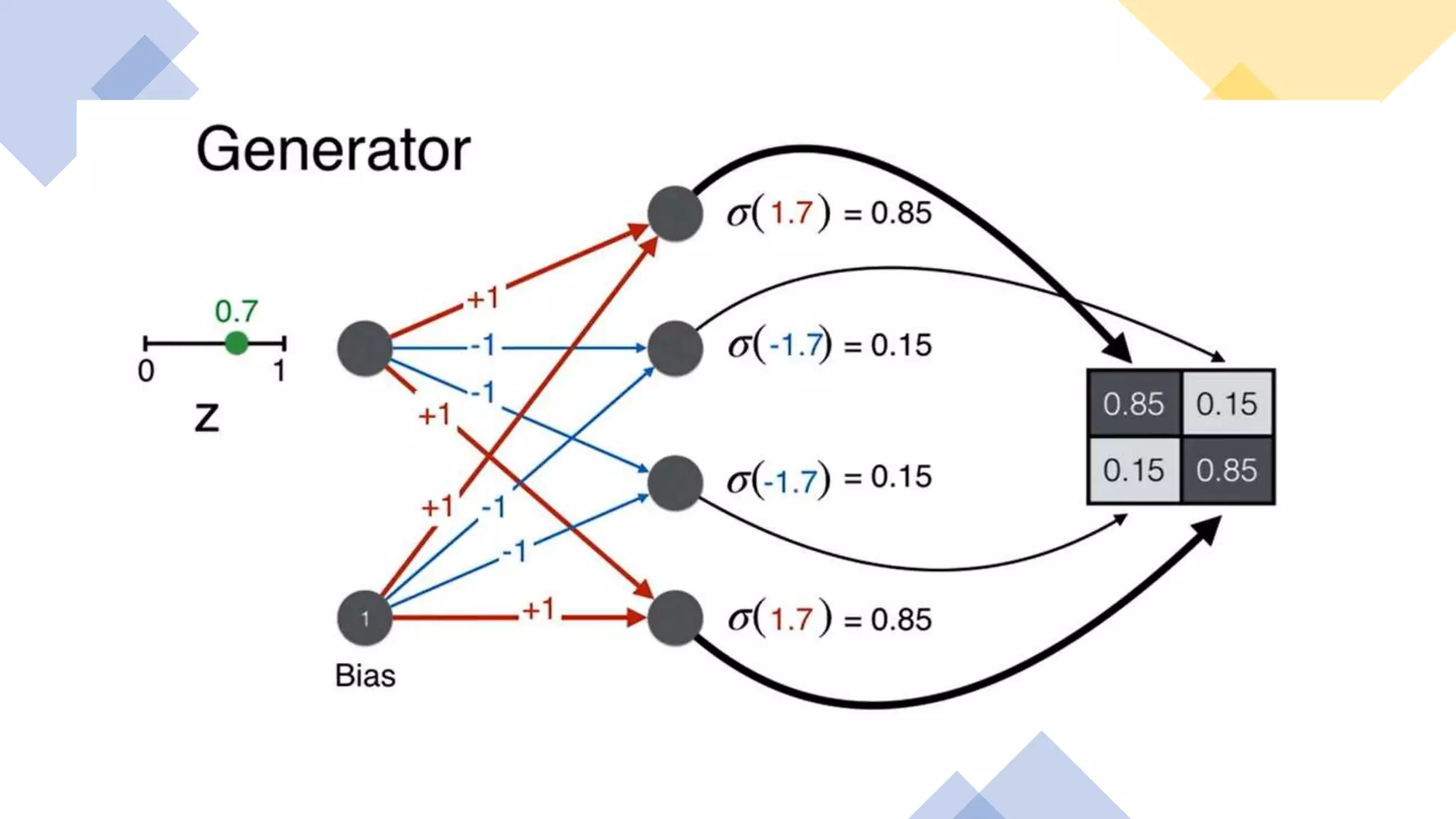 Generator

0.7

0

1

z

+1

-1

-1

+1

+1

-1

-1

+1

1

Bias

$\sigma(1.7) = 0.85$

$\sigma(-1.7) = 0.15$

$\sigma(-1.7) = 0.15$

$\sigma(1.7) = 0.85$

| 0.85 | 0.15 |
|---|---|
| 0.15 | 0.85 |